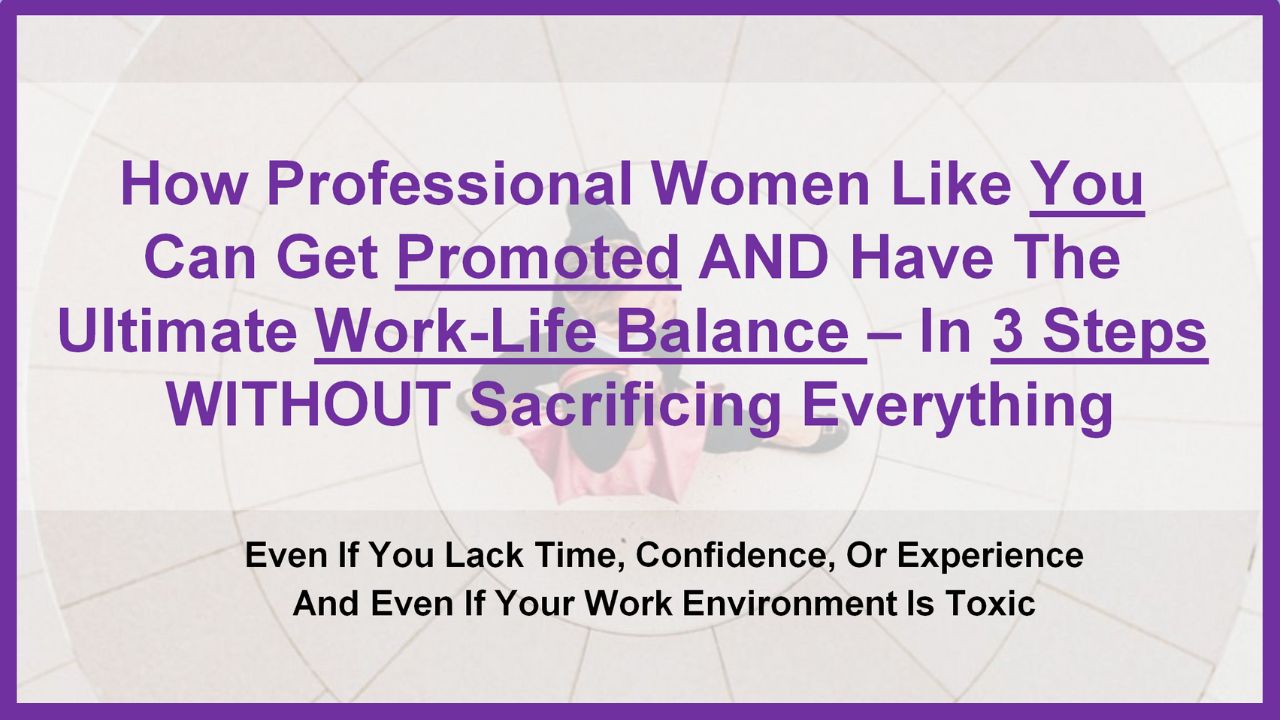 How Professional Women Like You Can Get Promoted AND Have The Ultimate Work-Life Balance – In 3 Steps WITHOUT Sacrificing Everything

Even If You Lack Time, Confidence, Or Experience
And Even If Your Work Environment Is Toxic